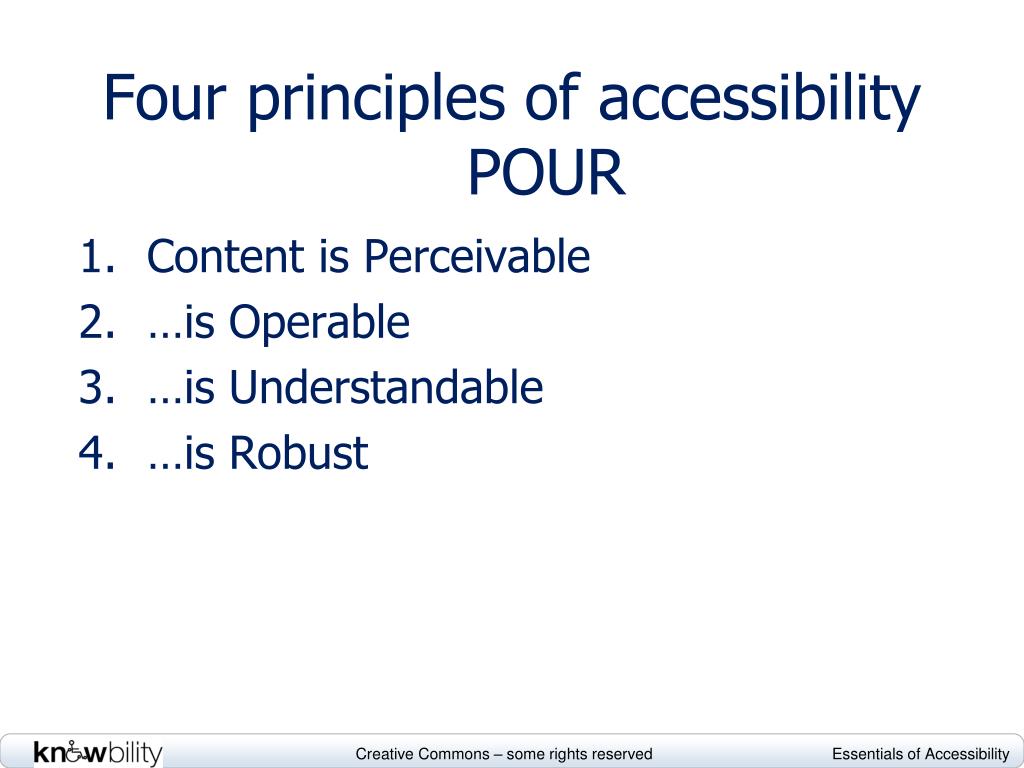 Four principles of accessibility POUR

1. Content is Perceivable
2. …is Operable
3. …is Understandable
4. …is Robust

knowbility

Creative Commons – some rights reserved

Essentials of Accessibility